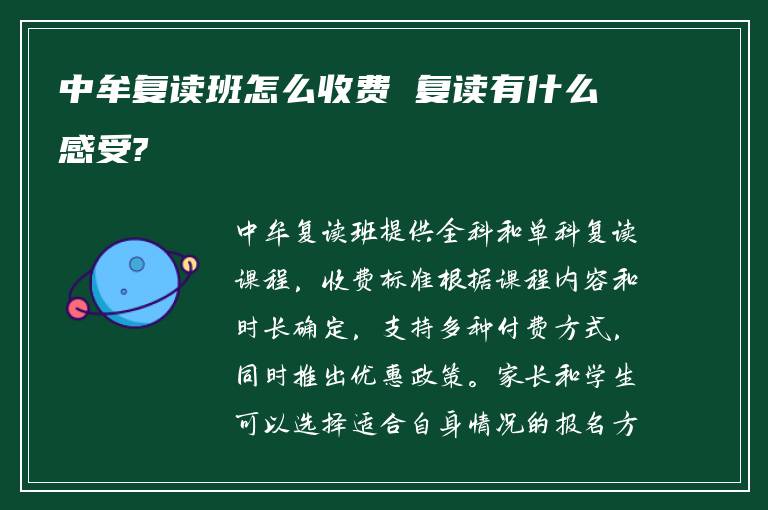 中牟复读班怎么收费 复读有什么感受?

中牟复读班提供全科和单科复读课程，收费标准根据课程内容和时长确定，支持多种付费方式，同时推出优惠政策。家长和学生可以选择适合自身情况的报名方